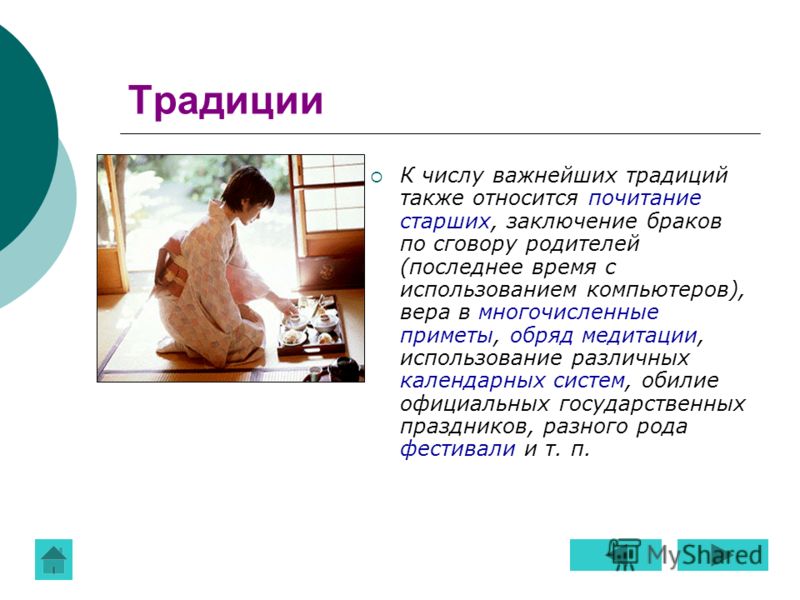 Традиции

К числу важнейших традиций также относится почитание старших, заключение браков по сговору родителей (последнее время с использованием компьютеров), вера в многочисленные приметы, обряд медитации, использование различных календарных систем, обилие официальных государственных праздников, разного рода фестивали и т. п.

MyShared